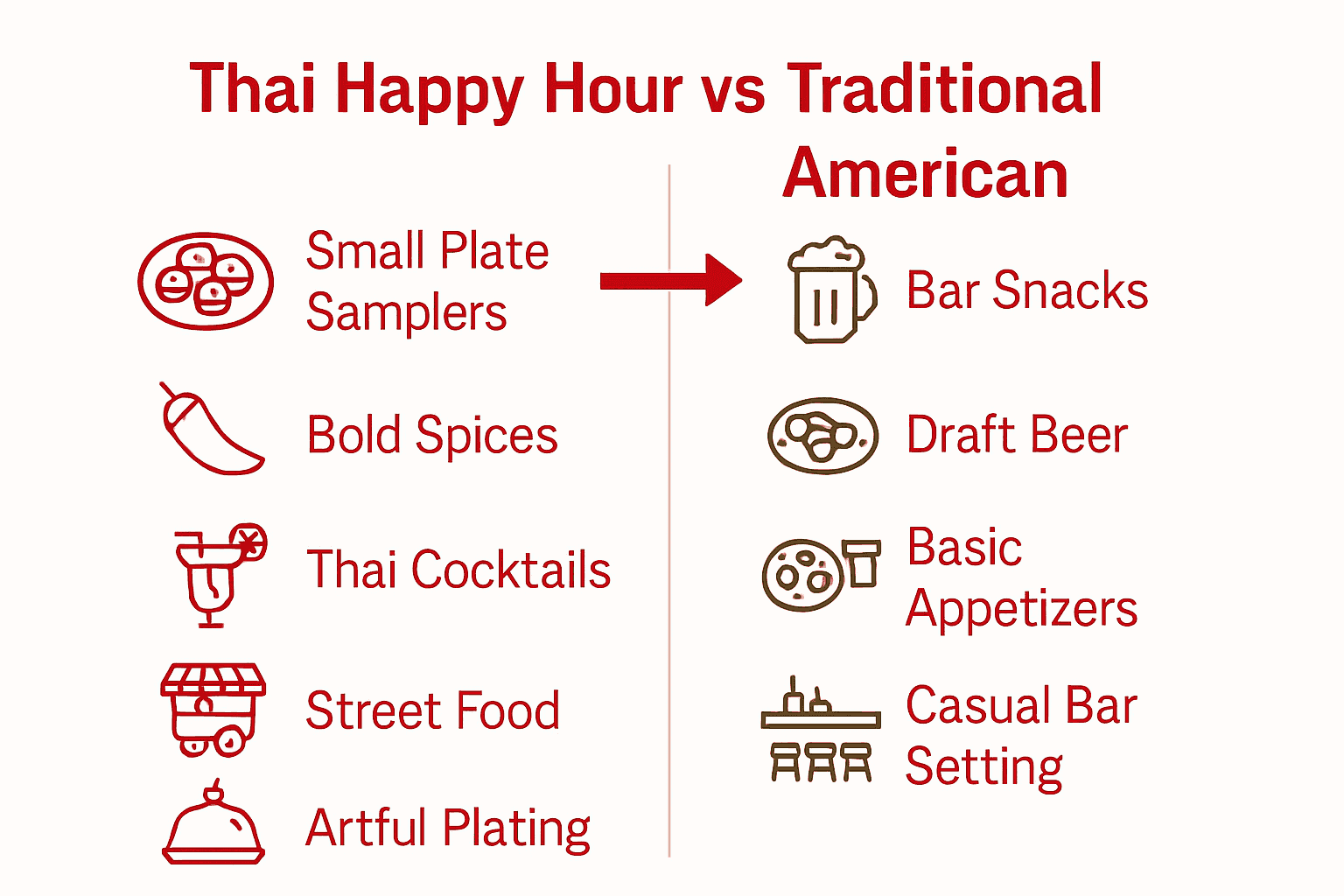 Thai Happy Hour vs Traditional American

Small Plate Samplers

Bold Spices

Thai Cocktails

Street Food

Artful Plating

Bar Snacks

Draft Beer

Basic Appetizers

Casual Bar Setting